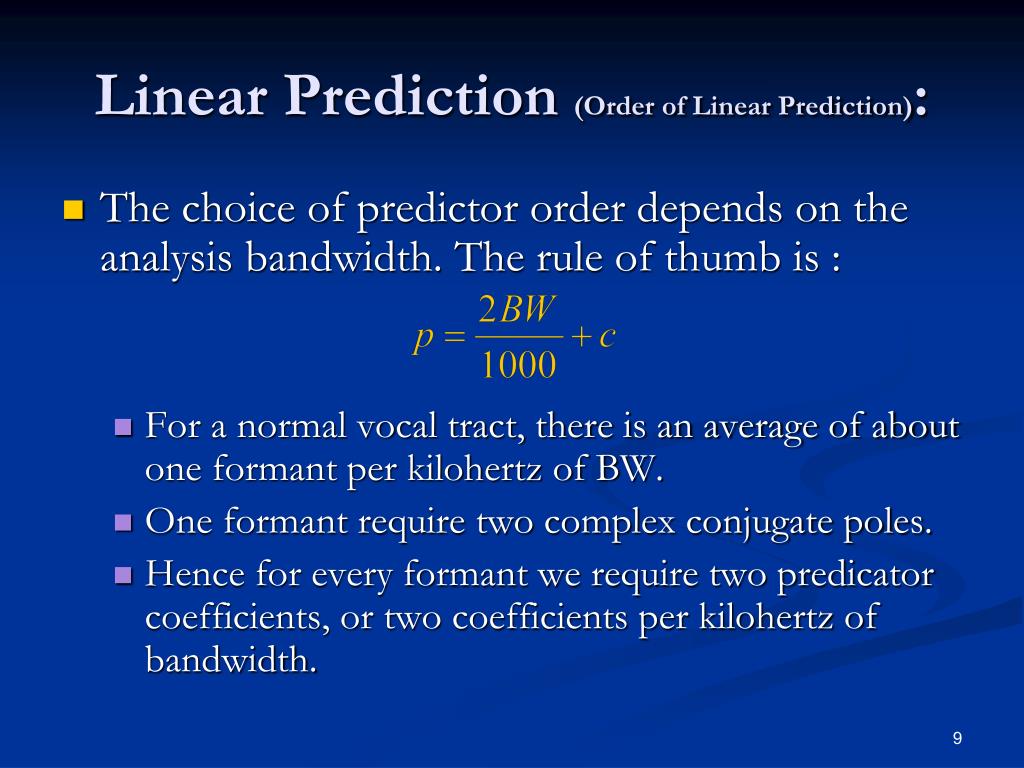 Linear Prediction (Order of Linear Prediction):

The choice of predictor order depends on the analysis bandwidth. The rule of thumb is :

$p = \frac{2BW}{1000} + c$

For a normal vocal tract, there is an average of about one formant per kilohertz of BW.

One formant require two complex conjugate poles.

Hence for every formant we require two predicator coefficients, or two coefficients per kilohertz of bandwidth.

9